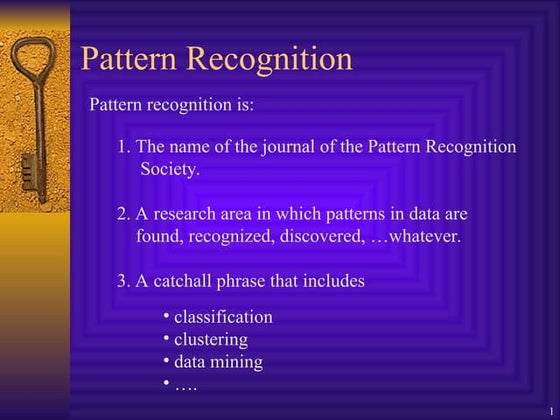 Pattern Recognition

Pattern recognition is:

1. The name of the journal of the Pattern Recognition Society.

2. A research area in which patterns in data are found, recognized, discovered, …whatever.

3. A catchall phrase that includes

• classification
• clustering
• data mining
• ….

1